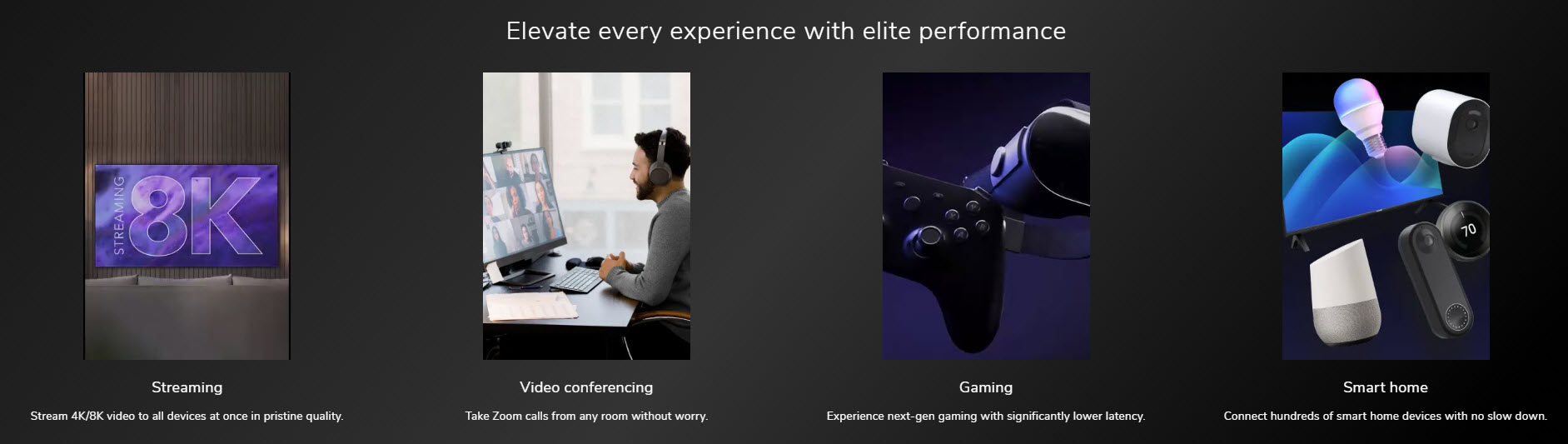 Elevate every experience with elite performance

STREAMING 8K

Streaming

Stream 4K/8K video to all devices at once in pristine quality.

Video conferencing

Take Zoom calls from any room without worry.

Gaming

Experience next-gen gaming with significantly lower latency.

70

Smart home

Connect hundreds of smart home devices with no slow down.